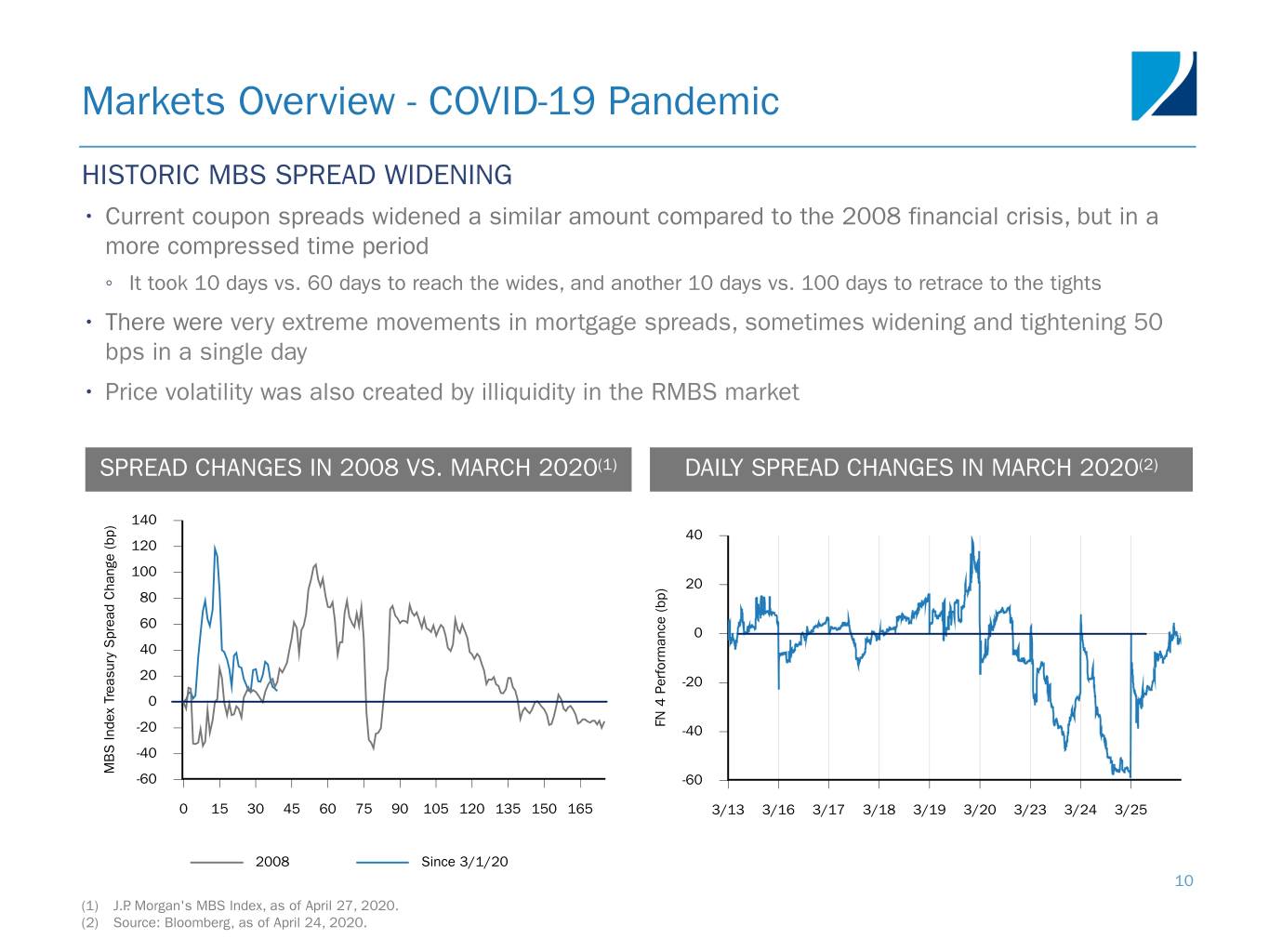 Markets Overview - COVID-19 Pandemic

HISTORIC MBS SPREAD WIDENING

• Current coupon spreads widened a similar amount compared to the 2008 financial crisis, but in a more compressed time period

◦ It took 10 days vs. 60 days to reach the wides, and another 10 days vs. 100 days to retrace to the tights

• There were very extreme movements in mortgage spreads, sometimes widening and tightening 50 bps in a single day

• Price volatility was also created by illiquidity in the RMBS market

SPREAD CHANGES IN 2008 VS. MARCH 2020$^{(1)}$

MBS Index Treasury Spread Change (bp)

140 120 100 80 60 40 20 0 -20 -40 -60

0 15 30 45 60 75 90 105 120 135 150 165

2008 Since 3/1/20

DAILY SPREAD CHANGES IN MARCH 2020$^{(2)}$

FN 4 Performance (bp)

40 20 0 -20 -40 -60

3/13 3/16 3/17 3/18 3/19 3/20 3/23 3/24 3/25

10

(1) J.P. Morgan's MBS Index, as of April 27, 2020.
(2) Source: Bloomberg, as of April 24, 2020.